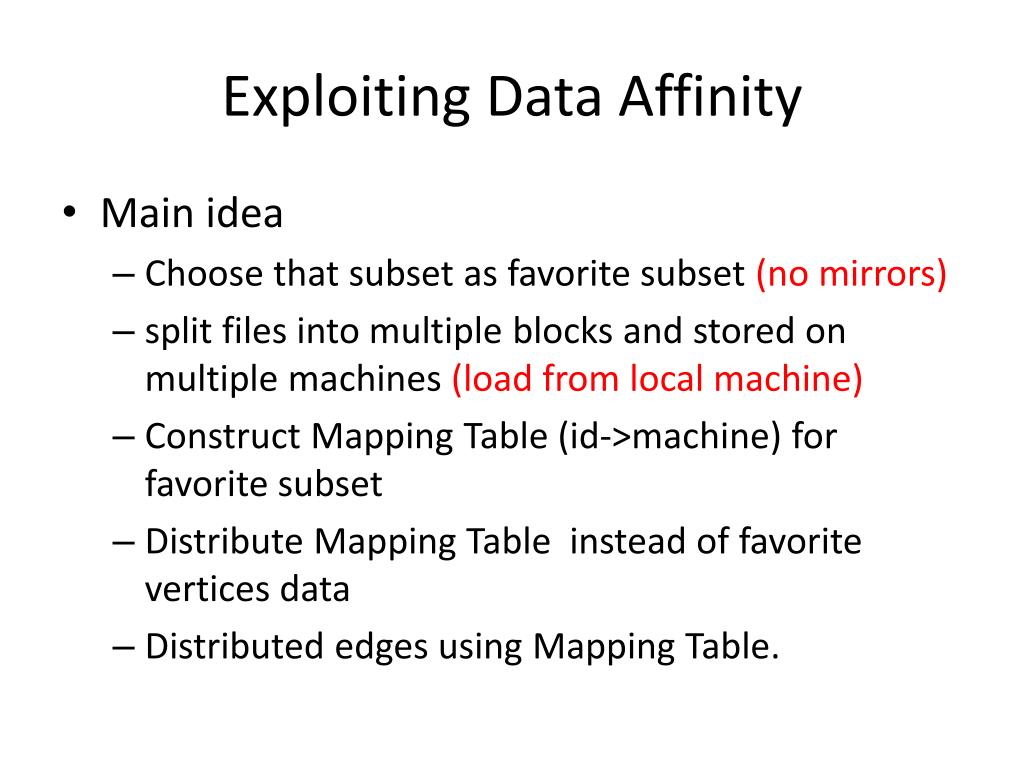 Exploiting Data Affinity

• Main idea
– Choose that subset as favorite subset (no mirrors)
– split files into multiple blocks and stored on multiple machines (load from local machine)
– Construct Mapping Table (id->machine) for favorite subset
– Distribute Mapping Table instead of favorite vertices data
– Distributed edges using Mapping Table.